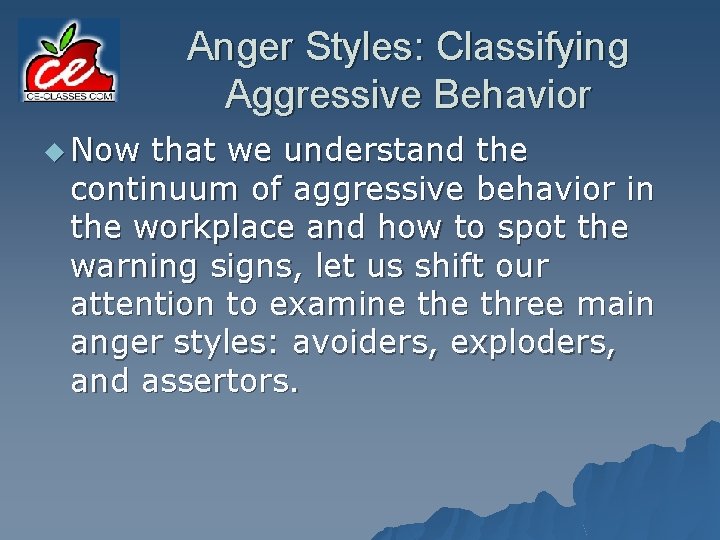 ce
CE-CLASSES.COM

Anger Styles: Classifying Aggressive Behavior

Now that we understand the continuum of aggressive behavior in the workplace and how to spot the warning signs, let us shift our attention to examine the three main anger styles: avoiders, exploders, and assertors.